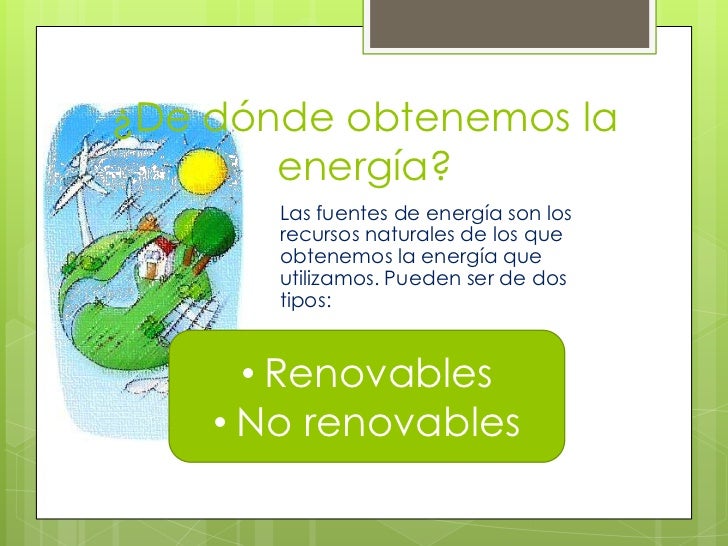 ¿De dónde obtenemos la energía?

Las fuentes de energía son los recursos naturales de los que obtenemos la energía que utilizamos. Pueden ser de dos tipos:

• Renovables
• No renovables